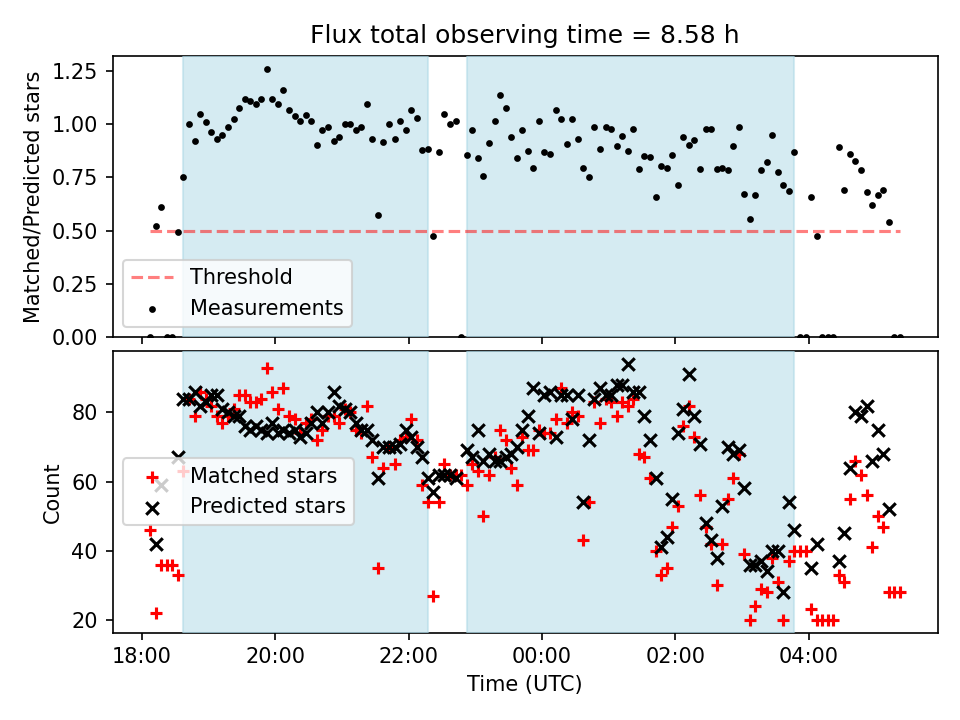 Flux total observing time = 8.58 h

Matched/Predicted stars

1.25
1.00
0.75
0.50
0.25
0.00

Threshold
Measurements

Count

80
60
40
20

Matched stars
Predicted stars

18:00
20:00
22:00
00:00
02:00
04:00

Time (UTC)